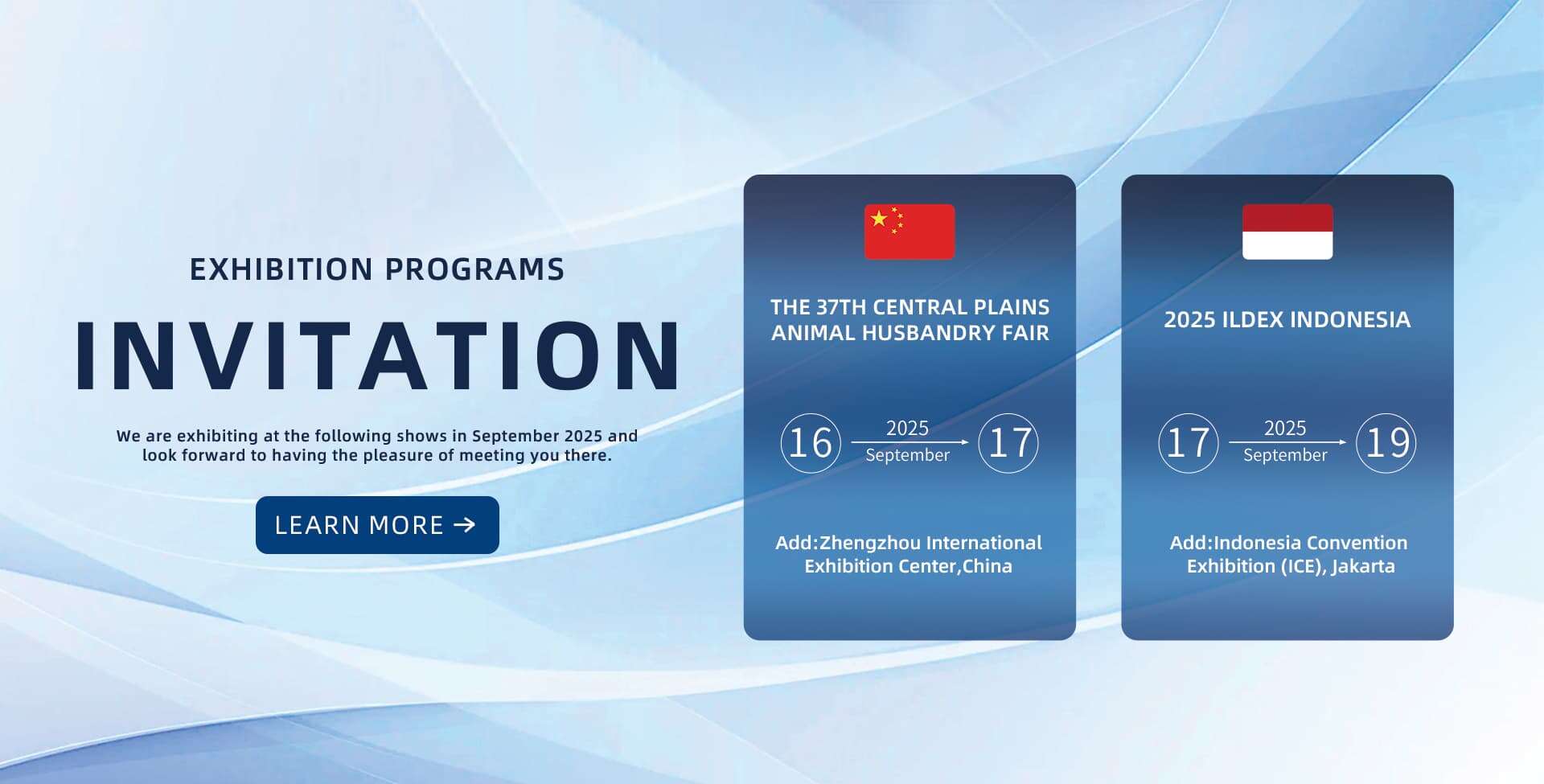 EXHIBITION PROGRAMS

INVITATION

We are exhibiting at the following shows in September 2025 and look forward to having the pleasure of meeting you there.

LEARN MORE →

THE 37TH CENTRAL PLAINS ANIMAL HUSBANDRY FAIR

16 2025 September 17

Add:Zhengzhou International Exhibition Center,China

2025 ILDEX INDONESIA

17 2025 September 19

Add:Indonesia Convention Exhibition (ICE), Jakarta